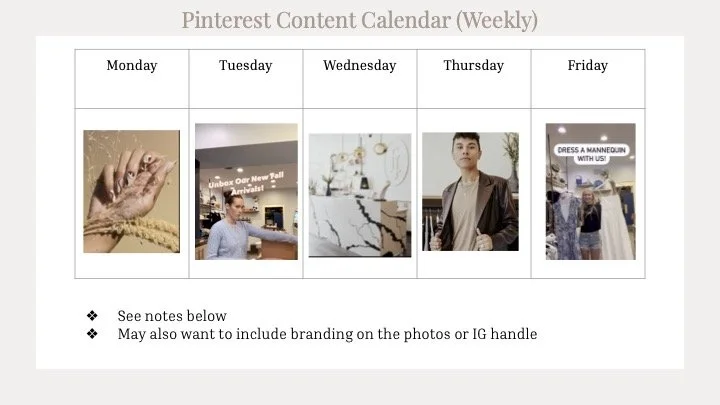 Pinterest Content Calendar (Weekly)

| Monday | Tuesday | Wednesday | Thursday | Friday |
|---|---|---|---|---|
| | Unbox Our New Fall Arrivals! | | | DRESS A MANNEQUIN WITH US! |

❖ See notes below
❖ May also want to include branding on the photos or IG handle